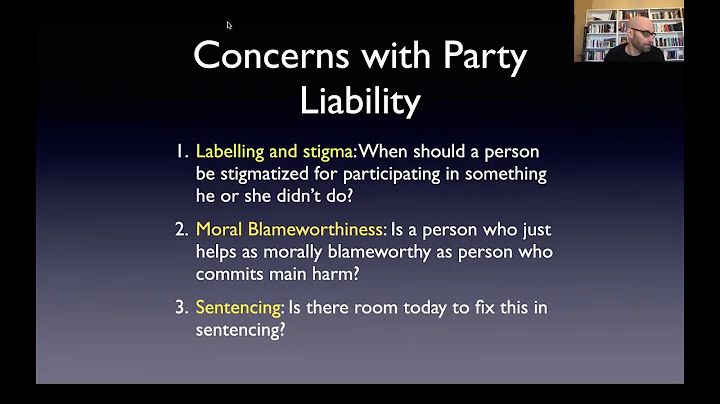 Concerns with Party Liability

1. Labelling and stigma: When should a person be stigmatized for participating in something he or she didn't do?

2. Moral Blameworthiness: Is a person who just helps as morally blameworthy as person who commits main harm?

3. Sentencing: Is there room today to fix this in sentencing?